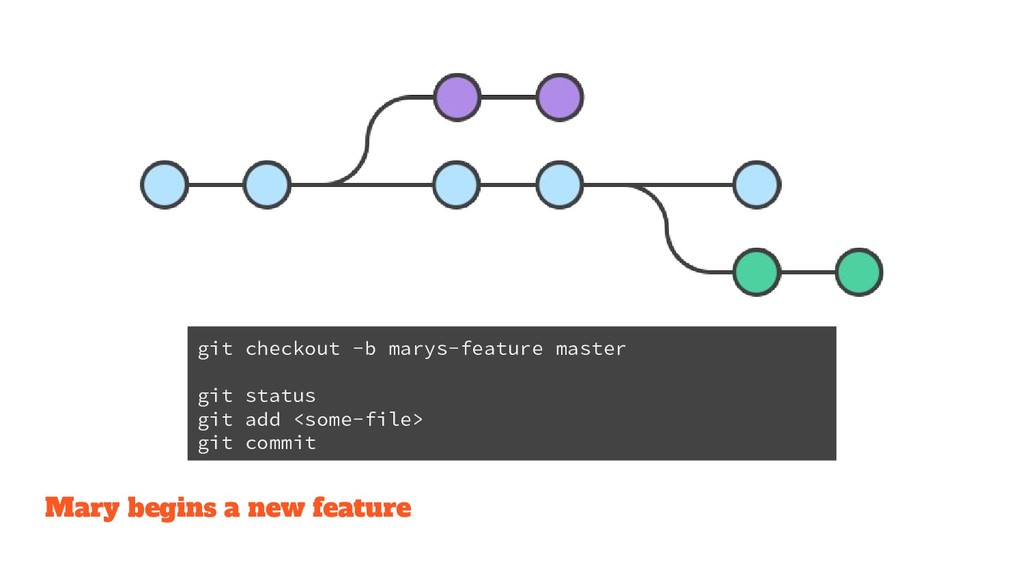 git checkout -b marys-feature master

git status
git add <some-file>
git commit

Mary begins a new feature